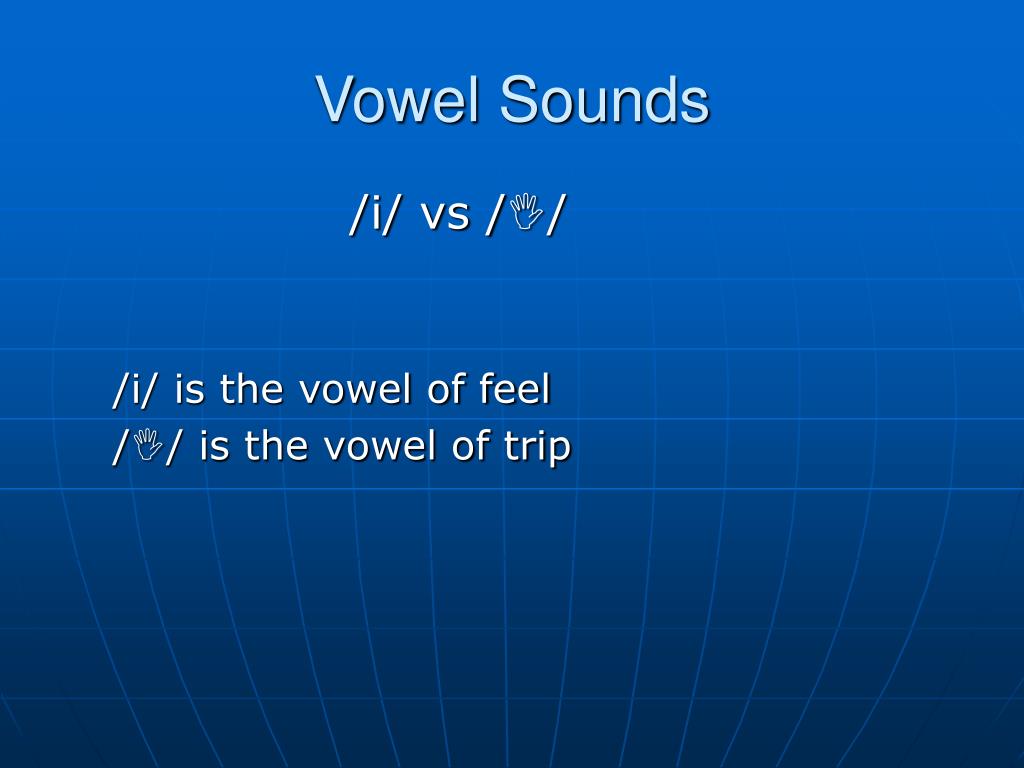 Vowel Sounds

/i/ vs /🖐/

/i/ is the vowel of feel
/🖐/ is the vowel of trip